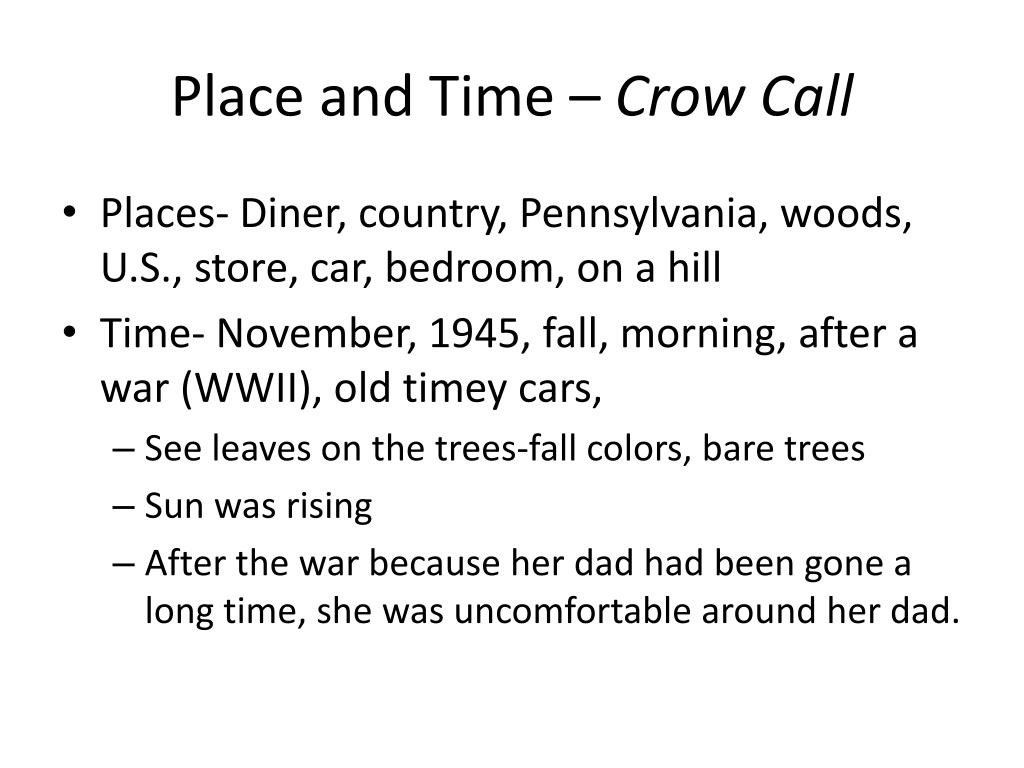 Place and Time – Crow Call

• Places- Diner, country, Pennsylvania, woods, U.S., store, car, bedroom, on a hill
• Time- November, 1945, fall, morning, after a war (WWII), old timey cars,
  – See leaves on the trees-fall colors, bare trees
  – Sun was rising
  – After the war because her dad had been gone a long time, she was uncomfortable around her dad.